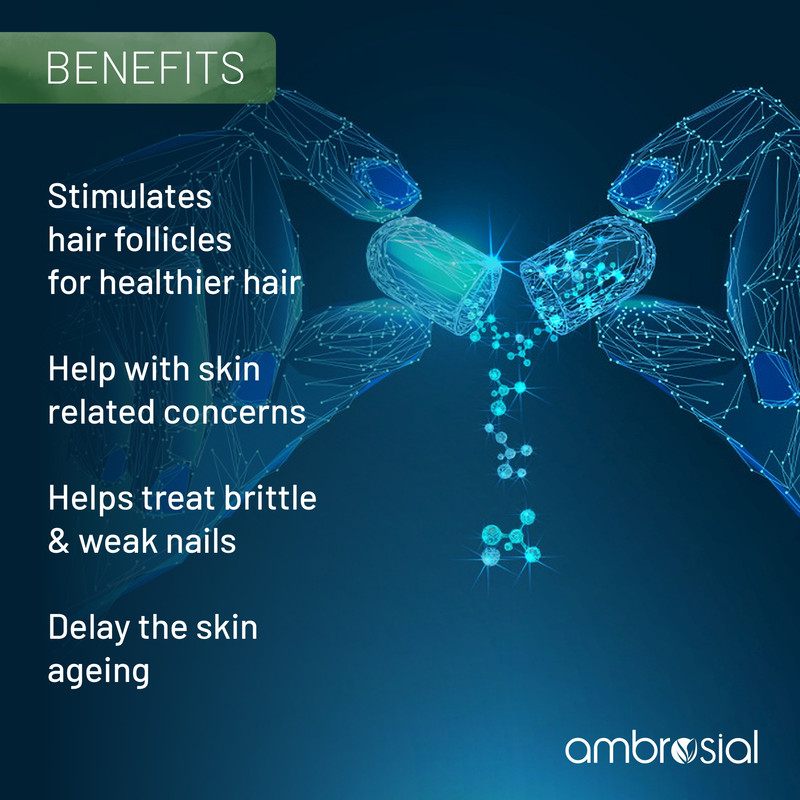 BENEFITS

Stimulates hair follicles for healthier hair

Help with skin related concerns

Helps treat brittle & weak nails

Delay the skin ageing

ambrosial